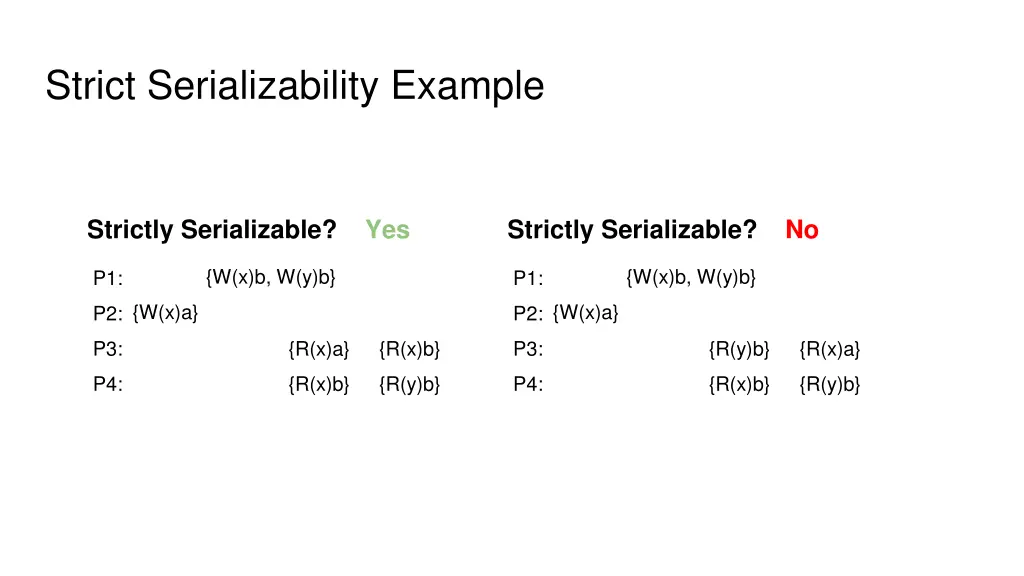 Strict Serializability Example

Strictly Serializable? Yes

P1: {W(x)b, W(y)b}

P2: {W(x)a}

P3: {R(x)a} {R(x)b}

P4: {R(x)b} {R(y)b}

Strictly Serializable? No

P1: {W(x)b, W(y)b}

P2: {W(x)a}

P3: {R(y)b} {R(x)a}

P4: {R(x)b} {R(y)b}